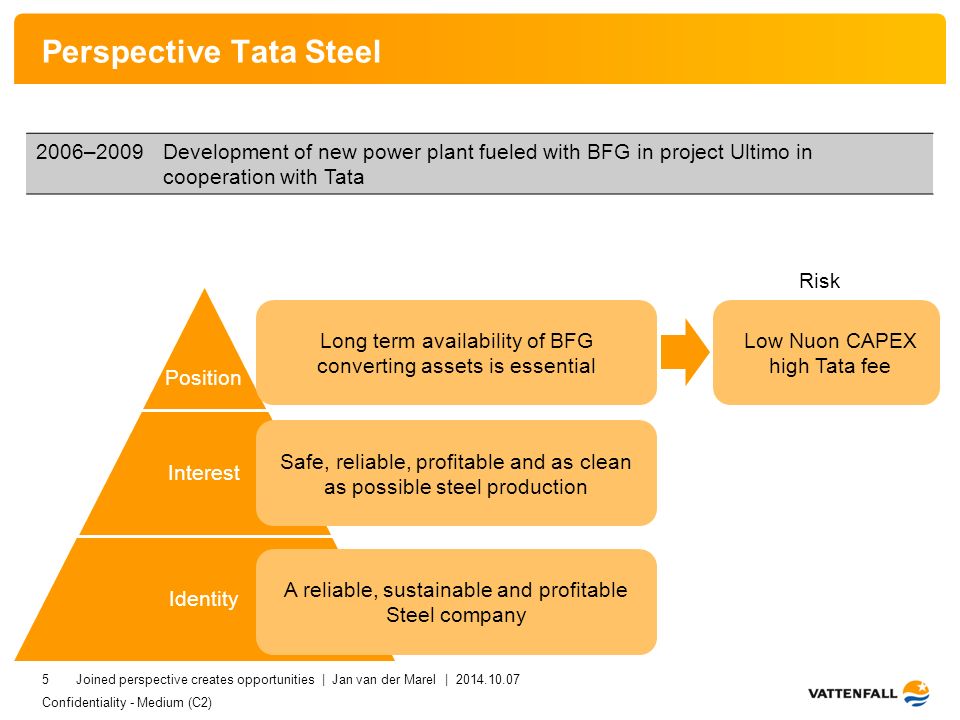 Perspective Tata Steel

| 2006–2009 | Development of new power plant fueled with BFG in project Ultimo in cooperation with Tata |
|---|---|

Risk

Position

Long term availability of BFG converting assets is essential

Low Nuon CAPEX high Tata fee

Interest

Safe, reliable, profitable and as clean as possible steel production

Identity

A reliable, sustainable and profitable Steel company

5 Joined perspective creates opportunities | Jan van der Marel | 2014.10.07

Confidentiality - Medium (C2)

VATTENFALL